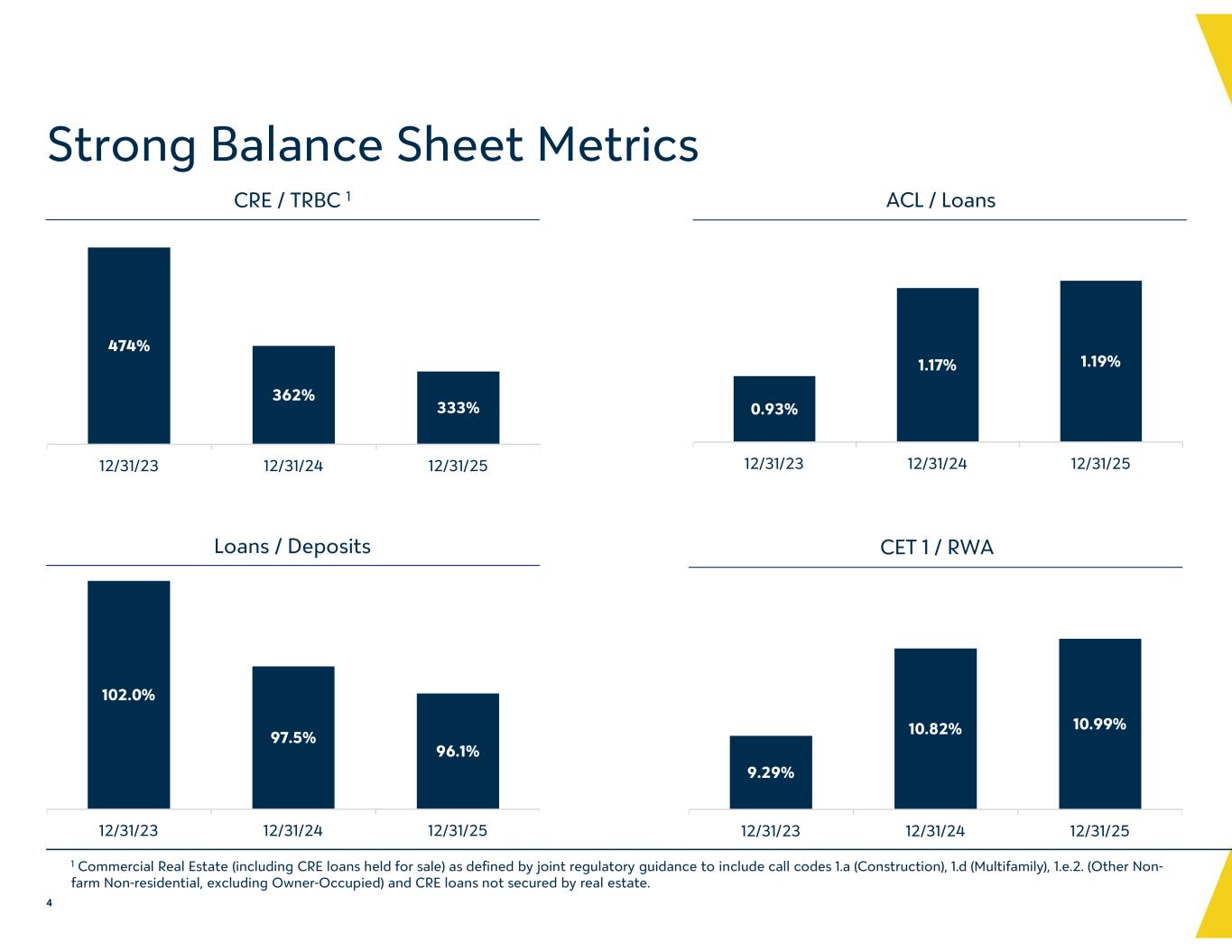 Strong Balance Sheet Metrics

CRE / TRBC $^1$

474%

362%

333%

12/31/23 12/31/24 12/31/25

ACL / Loans

0.93%

1.17%

1.19%

12/31/23 12/31/24 12/31/25

Loans / Deposits

102.0%

97.5%

96.1%

12/31/23 12/31/24 12/31/25

CET 1 / RWA

9.29%

10.82%

10.99%

12/31/23 12/31/24 12/31/25

$^1$ Commercial Real Estate (including CRE loans held for sale) as defined by joint regulatory guidance to include call codes 1.a (Construction), 1.d (Multifamily), 1.e.2. (Other Non-farm Non-residential, excluding Owner-Occupied) and CRE loans not secured by real estate.

4